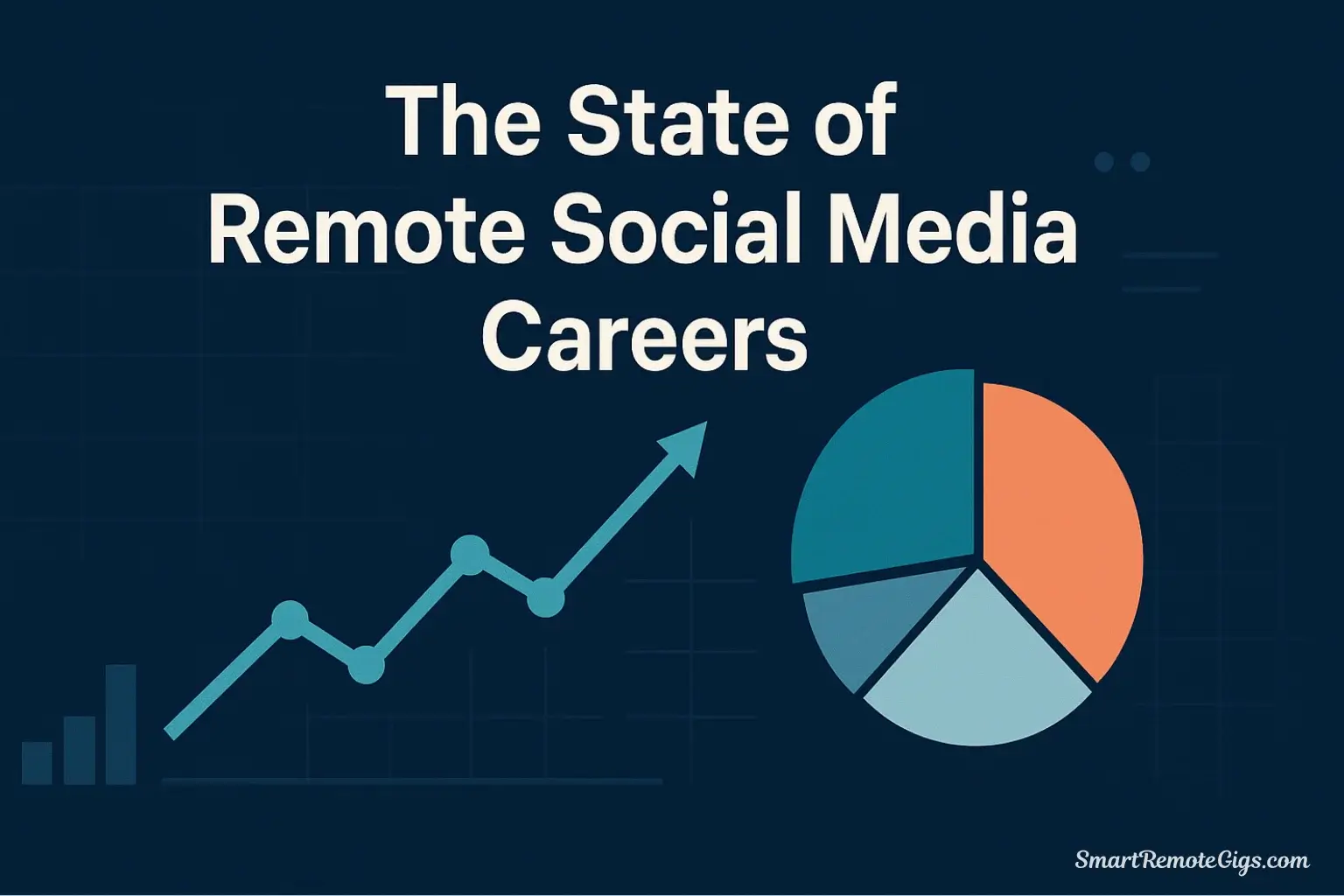 The State of Remote Social Media Careers

SmartRemoteGigs.com